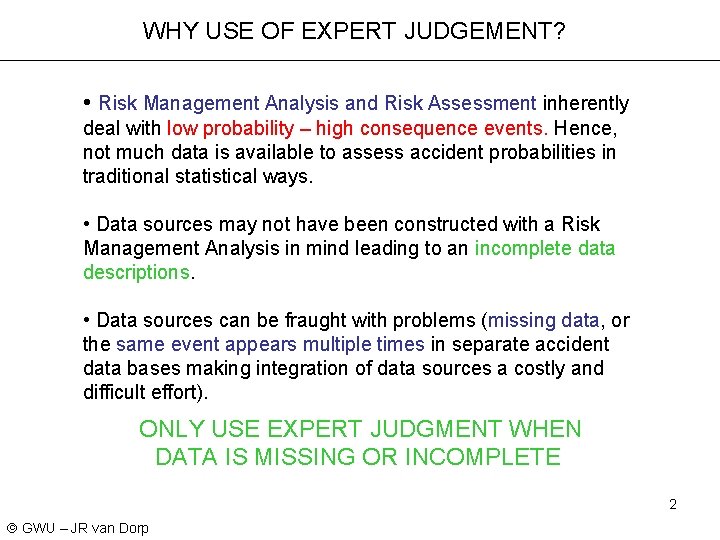 WHY USE OF EXPERT JUDGEMENT?

• Risk Management Analysis and Risk Assessment inherently deal with low probability – high consequence events. Hence, not much data is available to assess accident probabilities in traditional statistical ways.

• Data sources may not have been constructed with a Risk Management Analysis in mind leading to an incomplete data descriptions.

• Data sources can be fraught with problems (missing data, or the same event appears multiple times in separate accident data bases making integration of data sources a costly and difficult effort).

ONLY USE EXPERT JUDGMENT WHEN DATA IS MISSING OR INCOMPLETE

2

© GWU – JR van Dorp